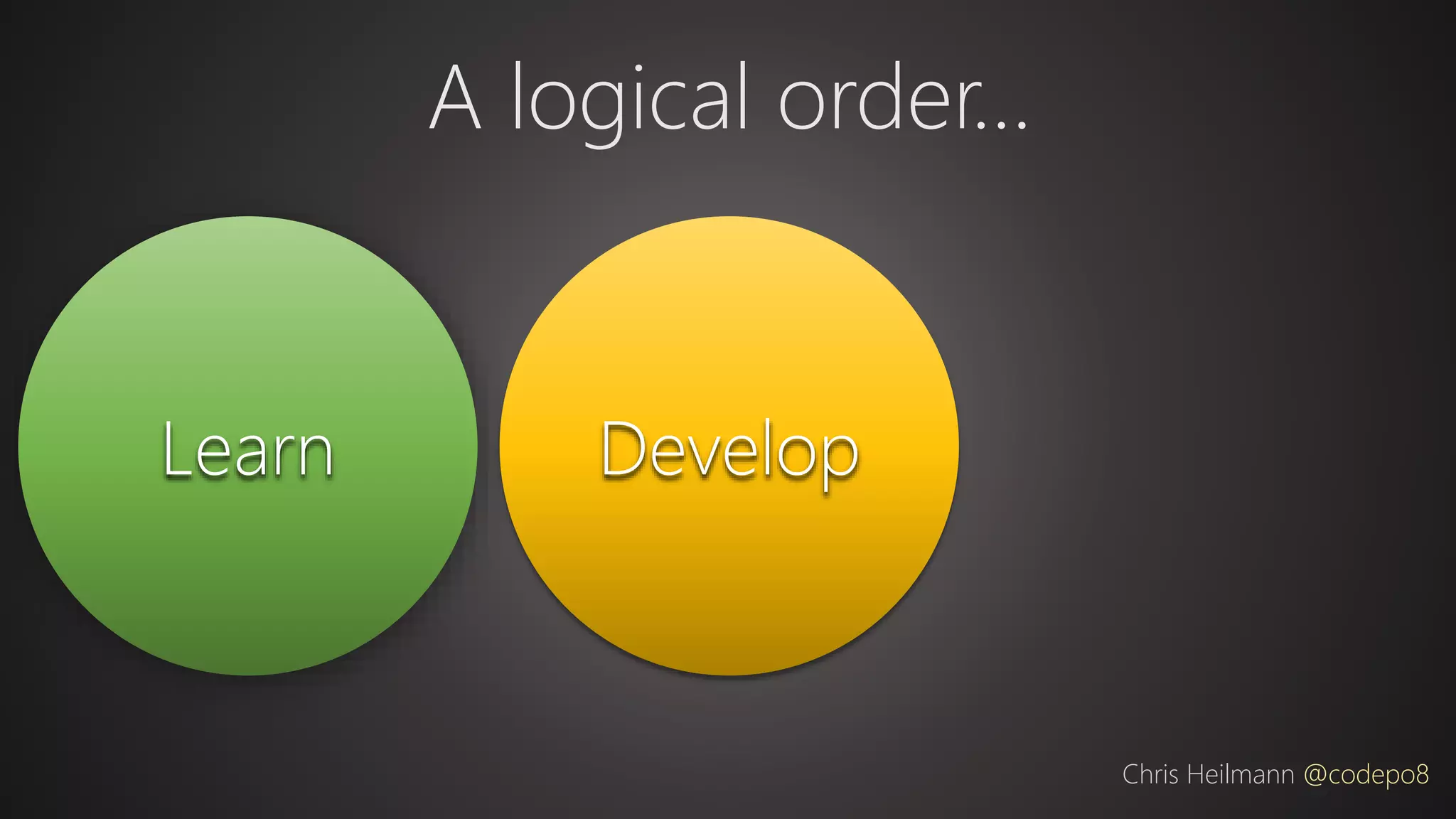 A logical order...

Learn

Develop

Chris Heilmann @codepo8